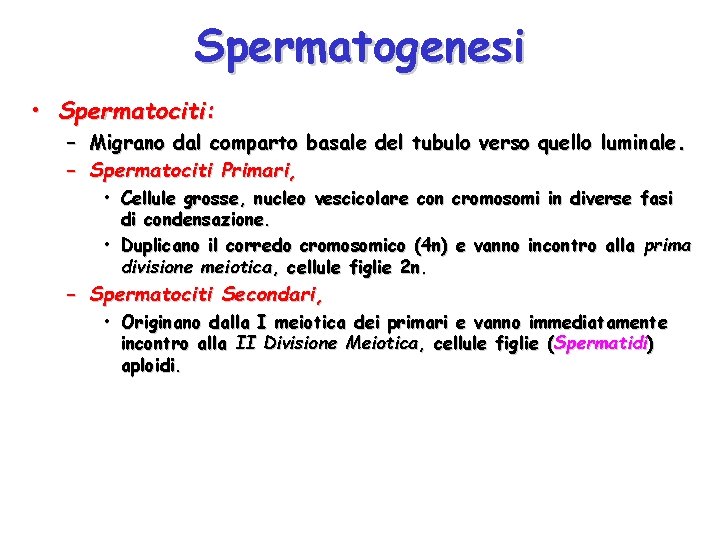 Spermatogenesi

• Spermatociti:
– Migrano dal comparto basale del tubulo verso quello luminale.
– Spermatociti Primari,
• Cellule grosse, nucleo vescicolare con cromosomi in diverse fasi di condensazione.
• Duplicano il corredo cromosomico (4n) e vanno incontro alla prima divisione meiotica, cellule figlie 2n.
– Spermatociti Secondari,
• Originano dalla I meiotica dei primari e vanno immediatamente incontro alla II Divisione Meiotica, cellule figlie (Spermatidi) aploidi.